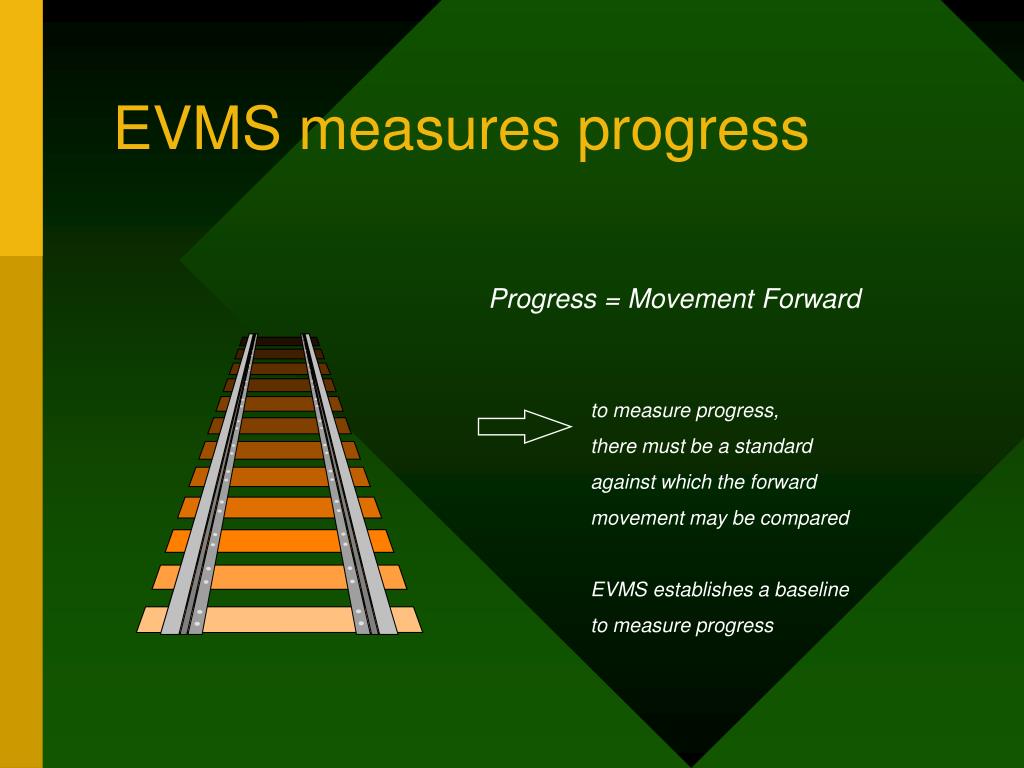 EVMS measures progress

Progress = Movement Forward

to measure progress, there must be a standard against which the forward movement may be compared

EVMS establishes a baseline to measure progress